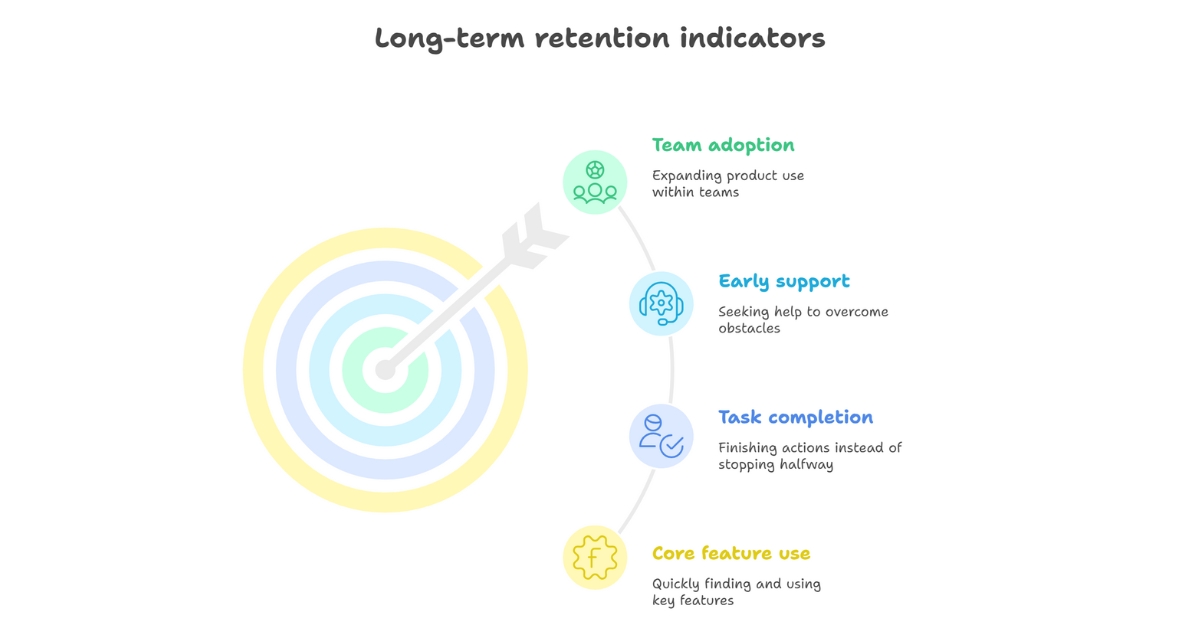 Long-term retention indicators

Team adoption
Expanding product use within teams

Early support
Seeking help to overcome obstacles

Task completion
Finishing actions instead of stopping halfway

f

Core feature use
Quickly finding and using key features